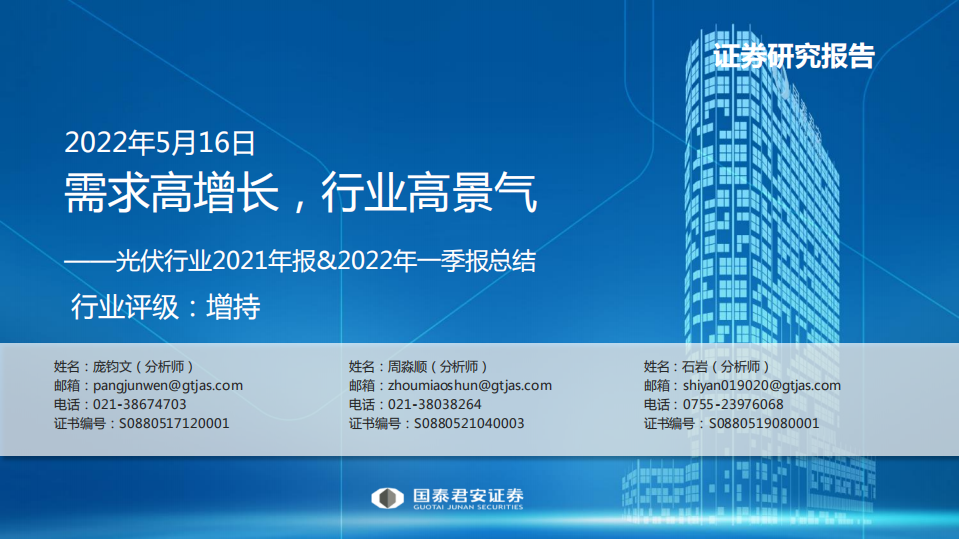 证券研究报告

2022年5月16日

需求高增长，行业高景气

——光伏行业2021年报&2022年一季报总结

行业评级：增持

姓名：庞钧文（分析师）
邮箱：pangjunwen@gtjas.com
电话：021-38674703
证书编号：S0880517120001

姓名：周淼顺（分析师）
邮箱：zhoumiaoshun@gtjas.com
电话：021-38038264
证书编号：S0880521040003

姓名：石岩（分析师）
邮箱：shiyan019020@gtjas.com
电话：0755-23976068
证书编号：S0880519080001

国泰君安证券
GUOTAI JUNAN SECURITIES